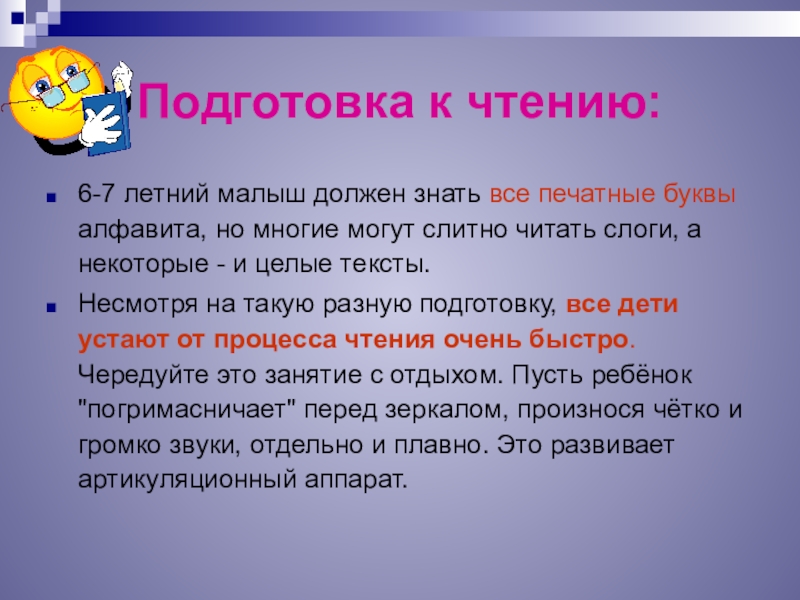 Подготовка к чтению:

6-7 летний малыш должен знать все печатные буквы алфавита, но многие могут слитно читать слоги, а некоторые - и целые тексты.

Несмотря на такую разную подготовку, все дети устают от процесса чтения очень быстро. Чередуйте это занятие с отдыхом. Пусть ребёнок "погримасничает" перед зеркалом, произнося чётко и громко звуки, отдельно и плавно. Это развивает артикуляционный аппарат.